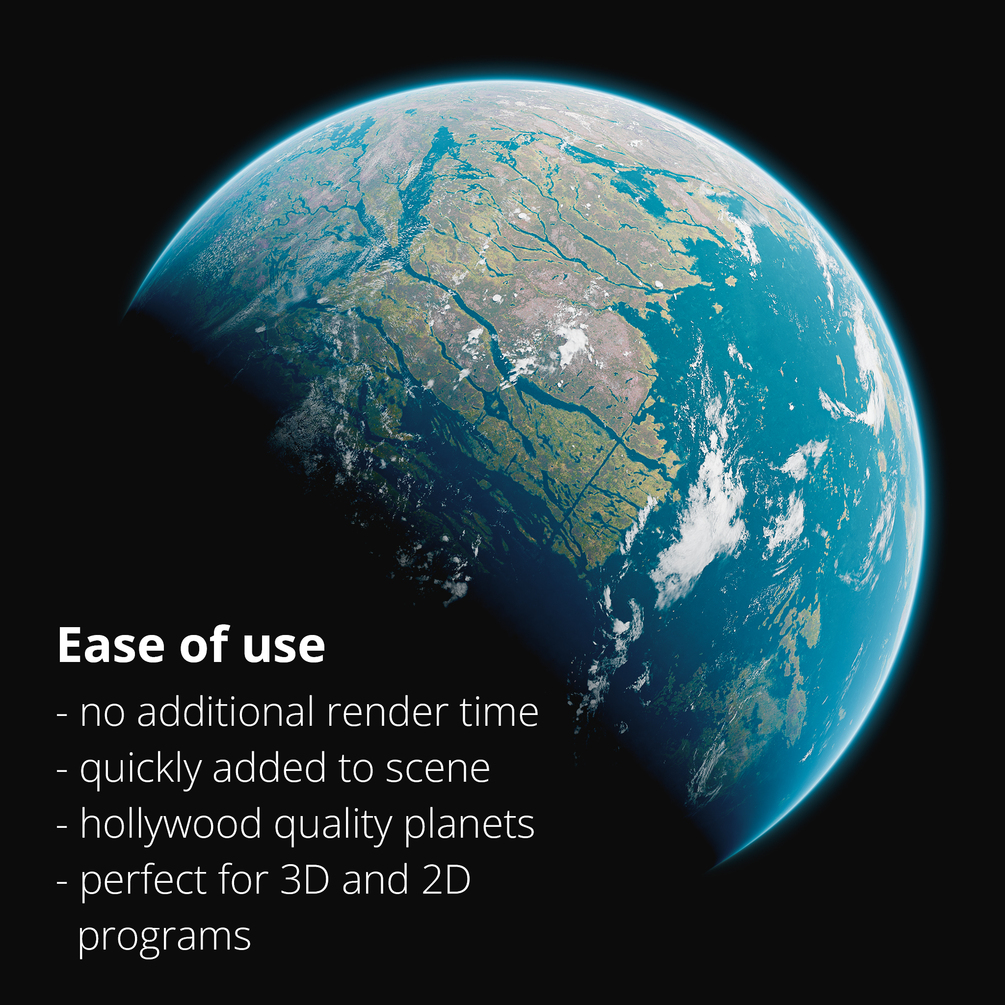 Ease of use

- no additional render time
- quickly added to scene
- hollywood quality planets
- perfect for 3D and 2D programs